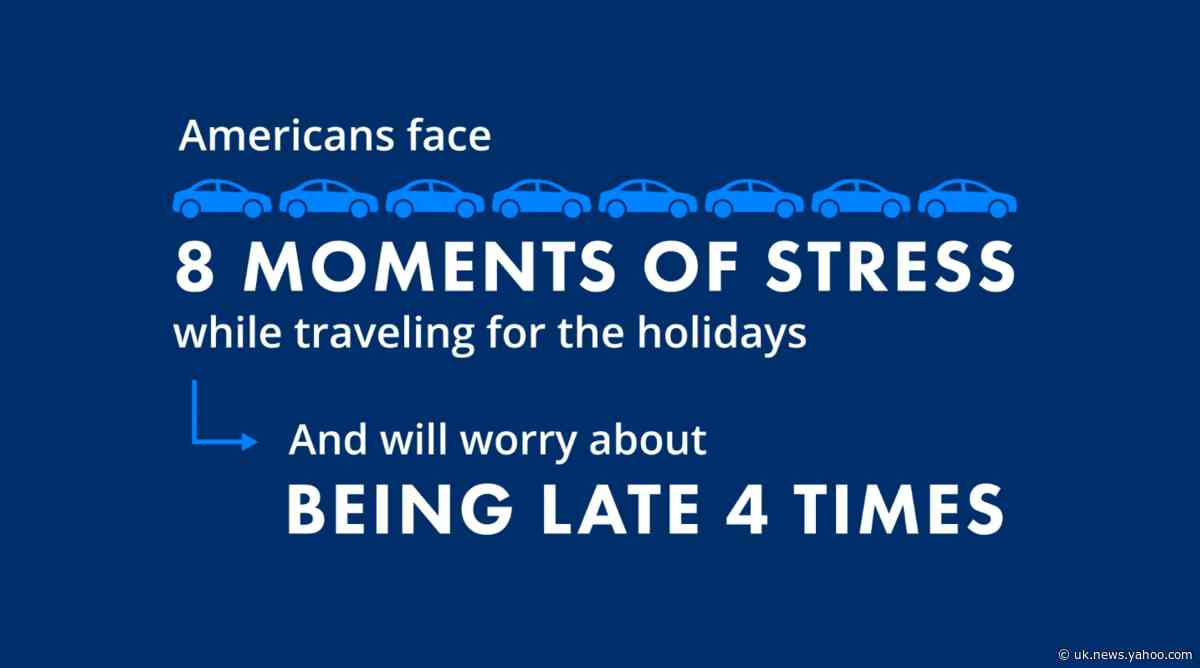 Americans face

8 MOMENTS OF STRESS

while traveling for the holidays

And will worry about

BEING LATE 4 TIMES

© uk.news.yahoo.com